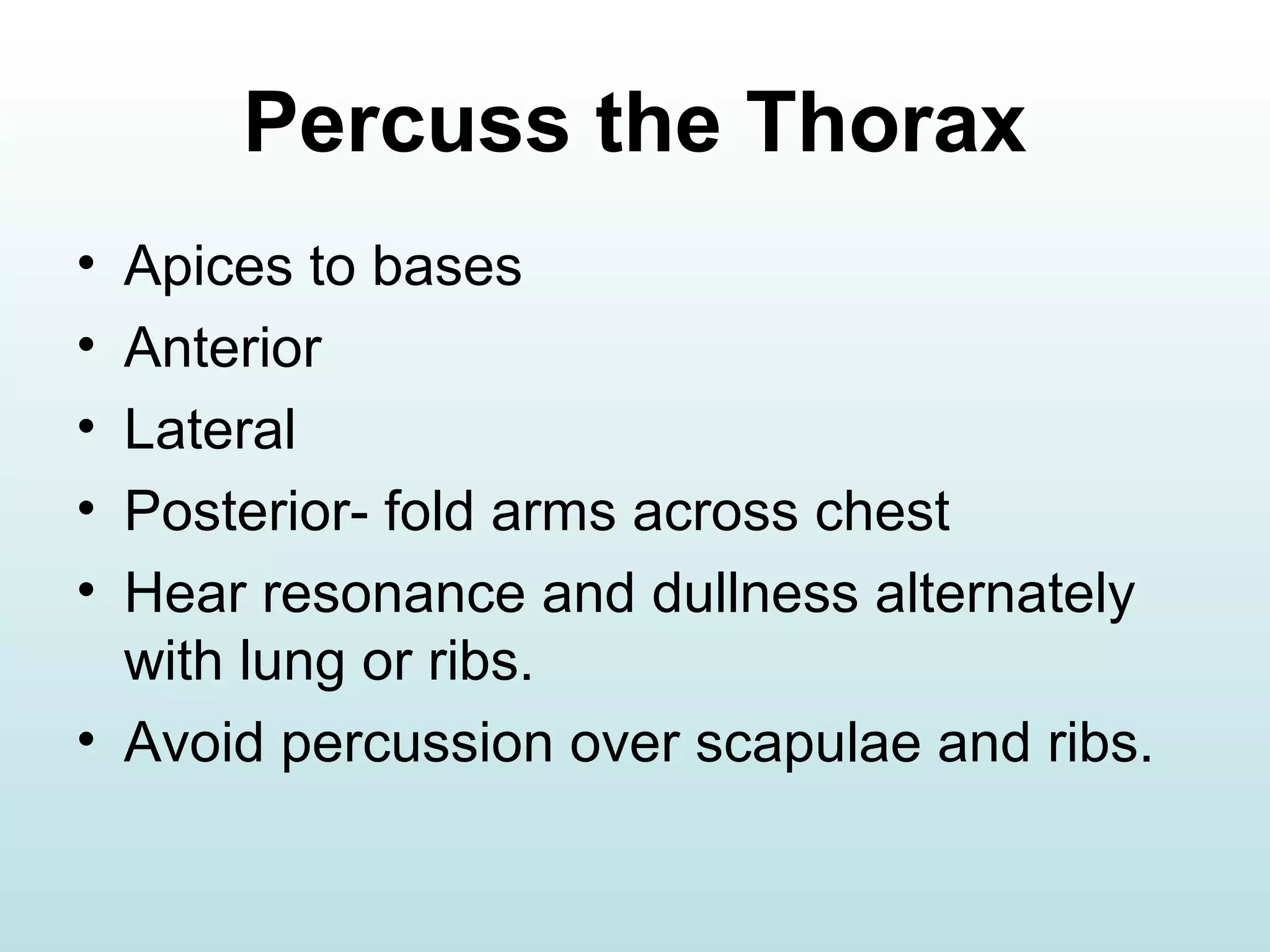 Percuss the Thorax

• Apices to bases
• Anterior
• Lateral
• Posterior- fold arms across chest
• Hear resonance and dullness alternately with lung or ribs.
• Avoid percussion over scapulae and ribs.